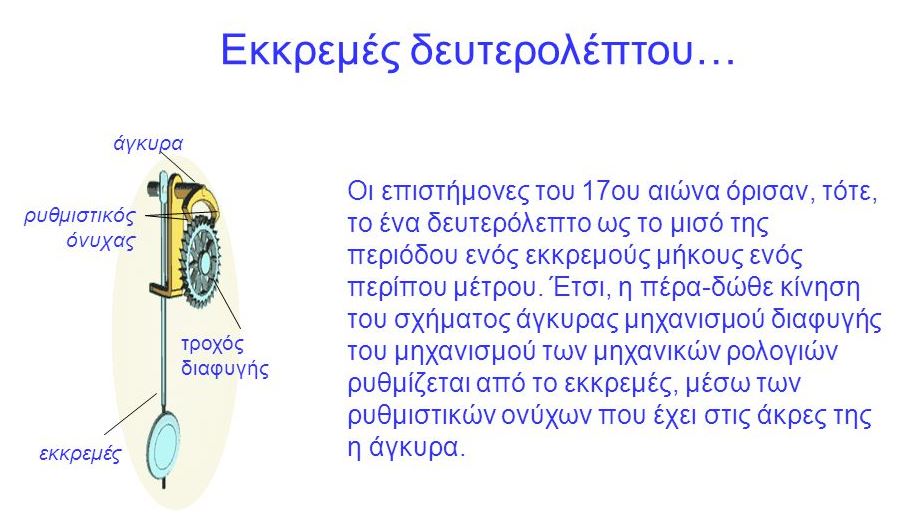 Εκκρεμές δευτερολέπτου…

άγκυρα

ρυθμιστικός όνυχας

τροχός διαφυγής

εκκρεμές

Οι επιστήμονες του 17ου αιώνα όρισαν, τότε, το ένα δευτερόλεπτο ως το μισό της περιόδου ενός εκκρεμούς μήκους ενός περίπου μέτρου. Έτσι, η πέρα-δώθε κίνηση του σχήματος άγκυρας μηχανισμού διαφυγής του μηχανισμού των μηχανικών ρολογιών ρυθμίζεται από το εκκρεμές, μέσω των ρυθμιστικών ονύχων που έχει στις άκρες της η άγκυρα.